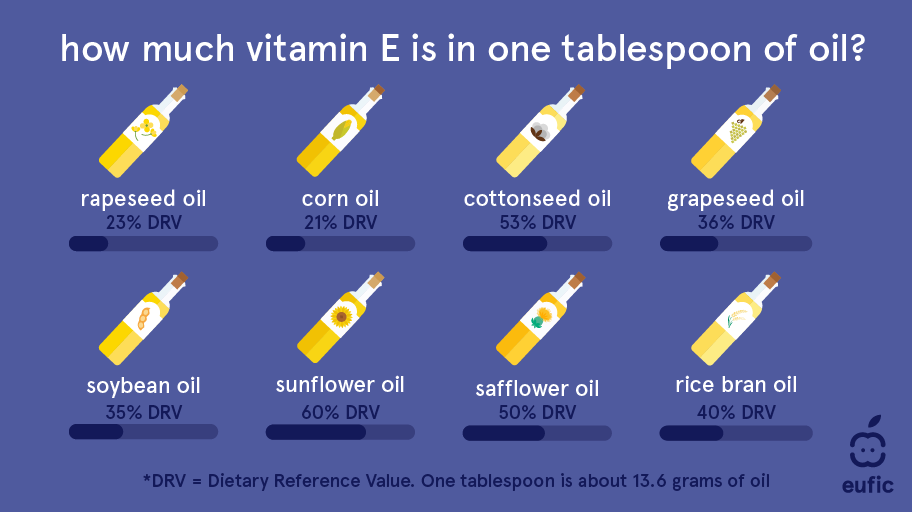 how much vitamin E is in one tablespoon of oil?

rapeseed oil
23% DRV

corn oil
21% DRV

cottonseed oil
53% DRV

grapeseed oil
36% DRV

soybean oil
35% DRV

sunflower oil
60% DRV

safflower oil
50% DRV

rice bran oil
40% DRV

*DRV = Dietary Reference Value. One tablespoon is about 13.6 grams of oil

eufic